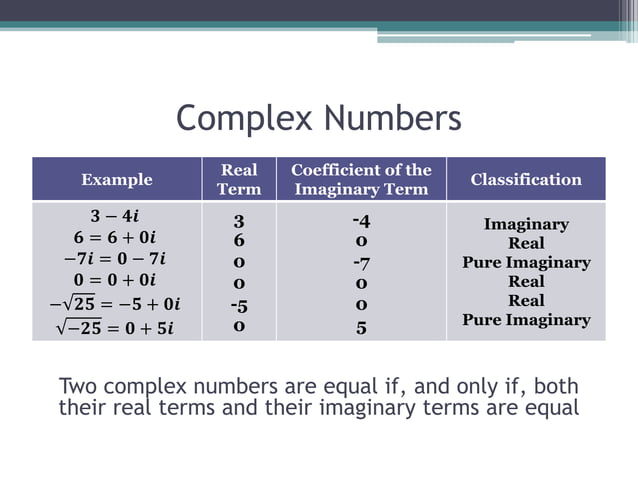 Complex Numbers

| Example | Real Term | Coefficient of the Imaginary Term | Classification |
|---|---|---|---|
| $3 - 4i$ | 3 | -4 | Imaginary |
| $6 = 6 + 0i$ | 6 | 0 | Real |
| $-7i = 0 - 7i$ | 0 | -7 | Pure Imaginary |
| $0 = 0 + 0i$ | 0 | 0 | Real |
| $-\sqrt{25} = -5 + 0i$ | -5 | 0 | Real |
| $\sqrt{-25} = 0 + 5i$ | 0 | 5 | Pure Imaginary |

Two complex numbers are equal if, and only if, both their real terms and their imaginary terms are equal